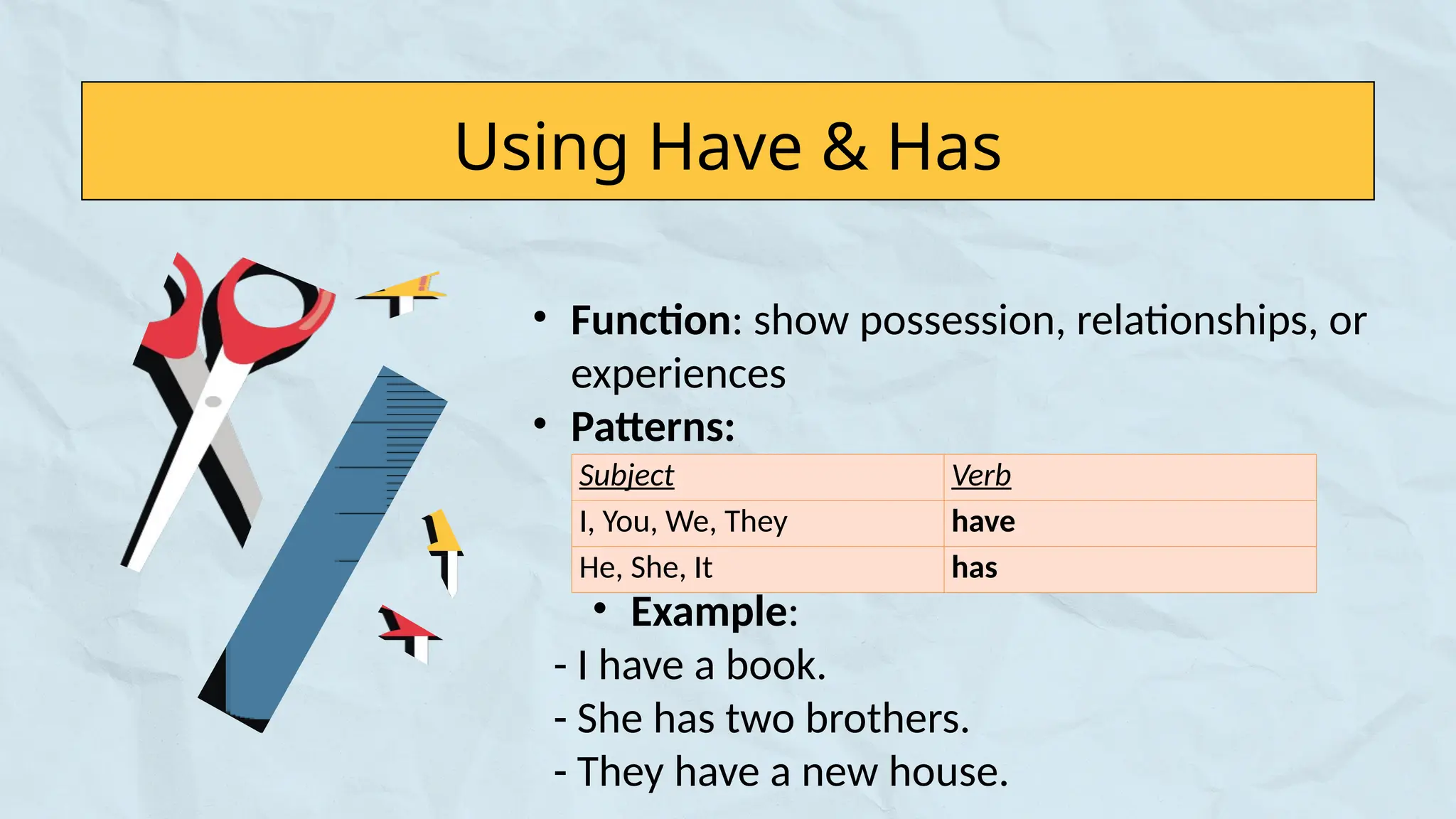 Using Have & Has

• Function: show possession, relationships, or experiences
• Patterns:

| Subject | Verb |
|---|---|
| I, You, We, They | have |
| He, She, It | has |

• Example:
- I have a book.
- She has two brothers.
- They have a new house.